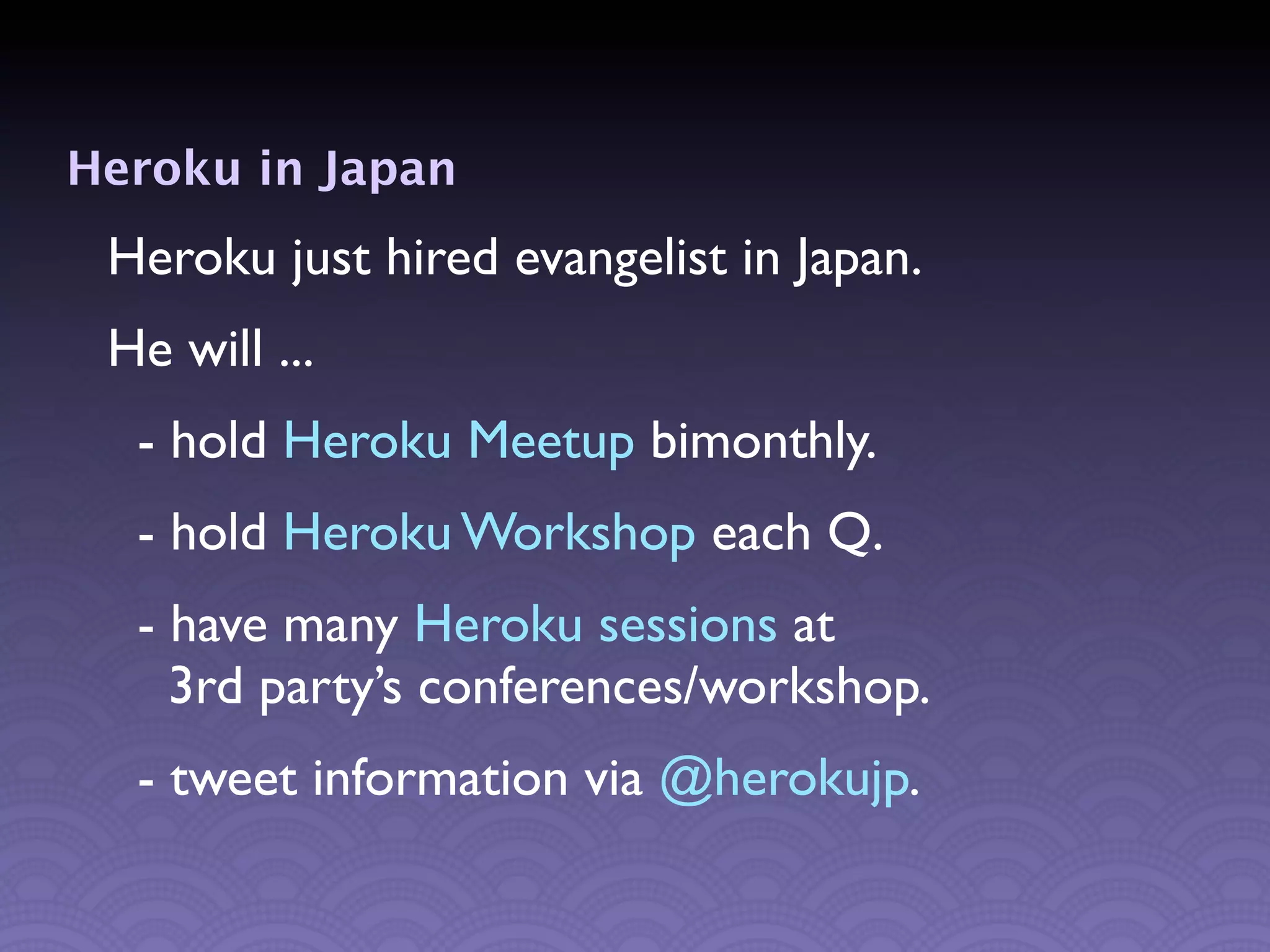 Heroku in Japan

Heroku just hired evangelist in Japan.

He will ...

- hold Heroku Meetup bimonthly.

- hold Heroku Workshop each Q.

- have many Heroku sessions at 3rd party's conferences/workshop.

- tweet information via @herokujp.